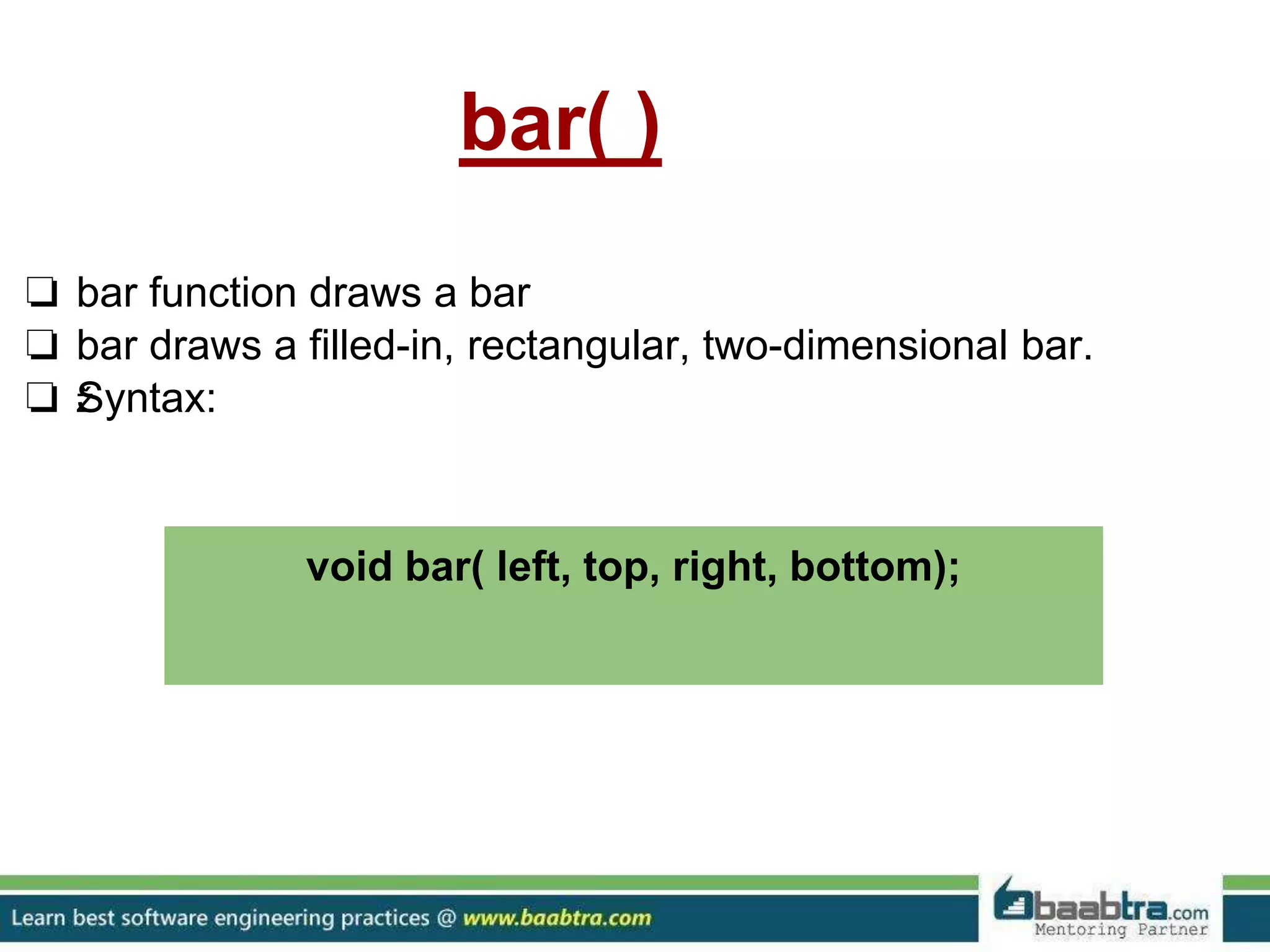 bar( )

❑ bar function draws a bar
❑ bar draws a filled-in, rectangular, two-dimensional bar.
❑ Syntax:

void bar( left, top, right, bottom);

Learn best software engineering practices @ www.baabtra.com

baabtra.com
Mentoring Partner